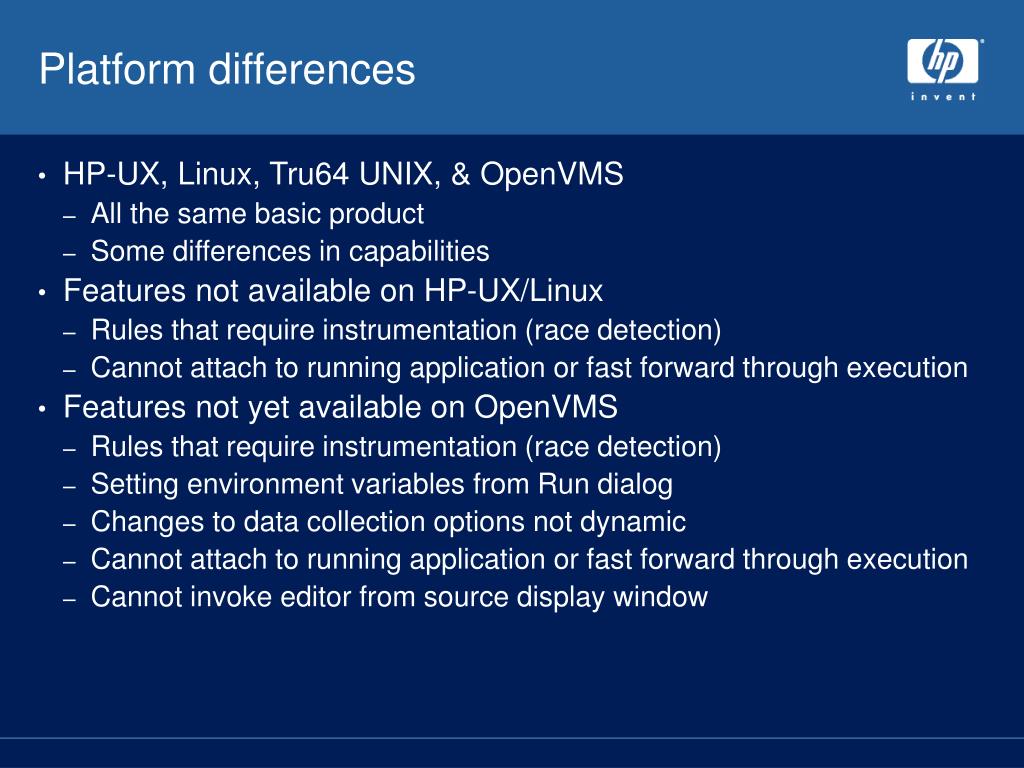 Platform differences

hp
invent

• HP-UX, Linux, Tru64 UNIX, & OpenVMS
– All the same basic product
– Some differences in capabilities
• Features not available on HP-UX/Linux
– Rules that require instrumentation (race detection)
– Cannot attach to running application or fast forward through execution
• Features not yet available on OpenVMS
– Rules that require instrumentation (race detection)
– Setting environment variables from Run dialog
– Changes to data collection options not dynamic
– Cannot attach to running application or fast forward through execution
– Cannot invoke editor from source display window